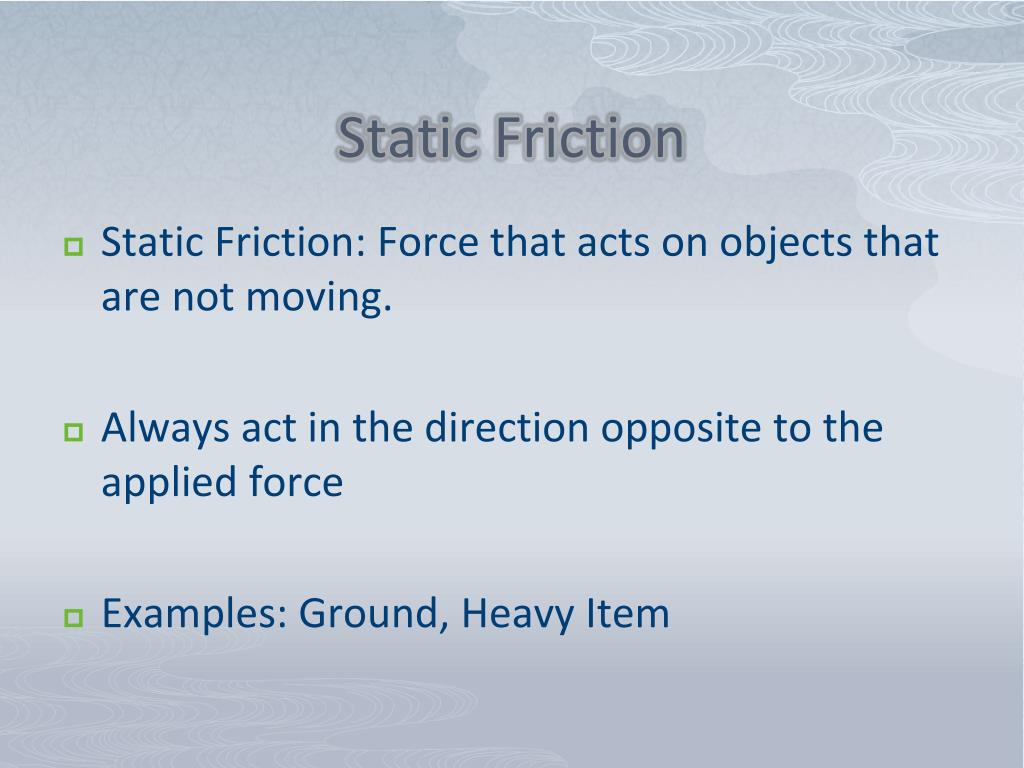 Static Friction

Static Friction: Force that acts on objects that are not moving.

Always act in the direction opposite to the applied force

Examples: Ground, Heavy Item